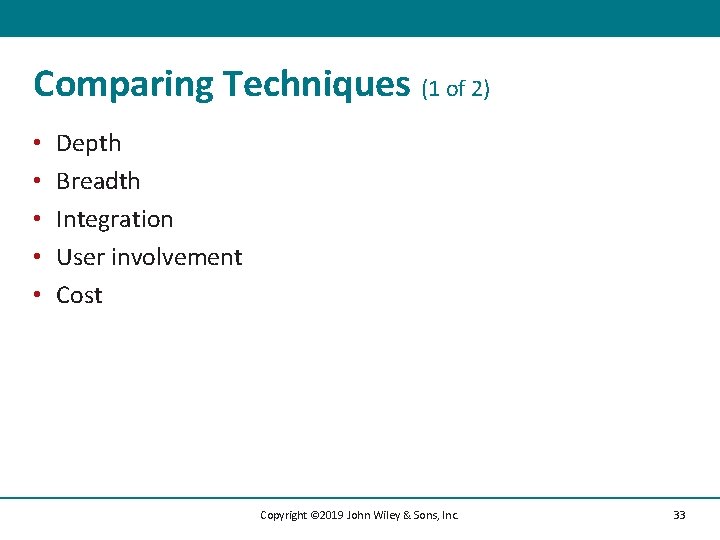 Comparing Techniques (1 of 2)

• Depth
• Breadth
• Integration
• User involvement
• Cost

Copyright ©2019 John Wiley & Sons, Inc.

33